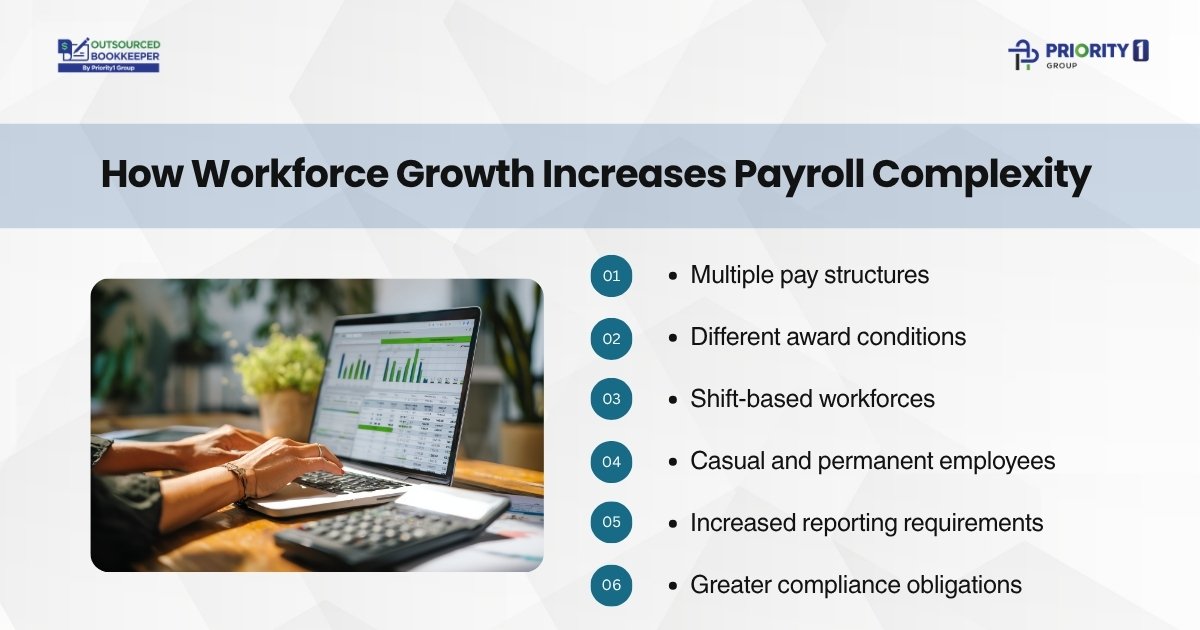 OUTSOURCED BOOKKEEPER
By Priority1 Group

PRIORITY 1
GROUP

How Workforce Growth Increases Payroll Complexity

01 • Multiple pay structures

02 • Different award conditions

03 • Shift-based workforces

04 • Casual and permanent employees

05 • Increased reporting requirements

06 • Greater compliance obligations